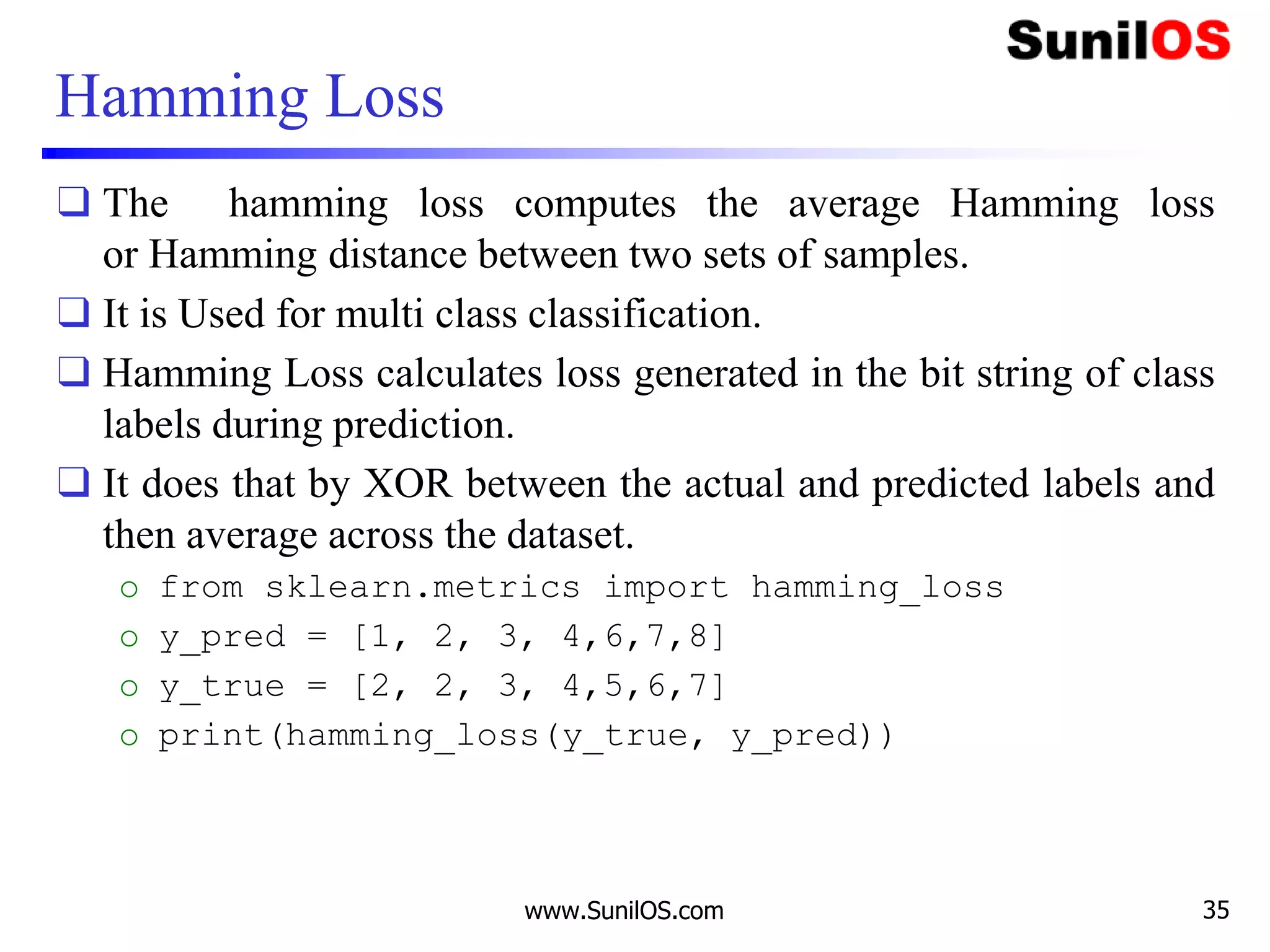 SunilOS

Hamming Loss

❑ The hamming loss computes the average Hamming loss or Hamming distance between two sets of samples.

❑ It is Used for multi class classification.

❑ Hamming Loss calculates loss generated in the bit string of class labels during prediction.

❑ It does that by XOR between the actual and predicted labels and then average across the dataset.

o from sklearn.metrics import hamming_loss
o y_pred = [1, 2, 3, 4,6,7,8]
o y_true = [2, 2, 3, 4,5,6,7]
o print(hamming_loss(y_true, y_pred))

www.SunilOS.com

35